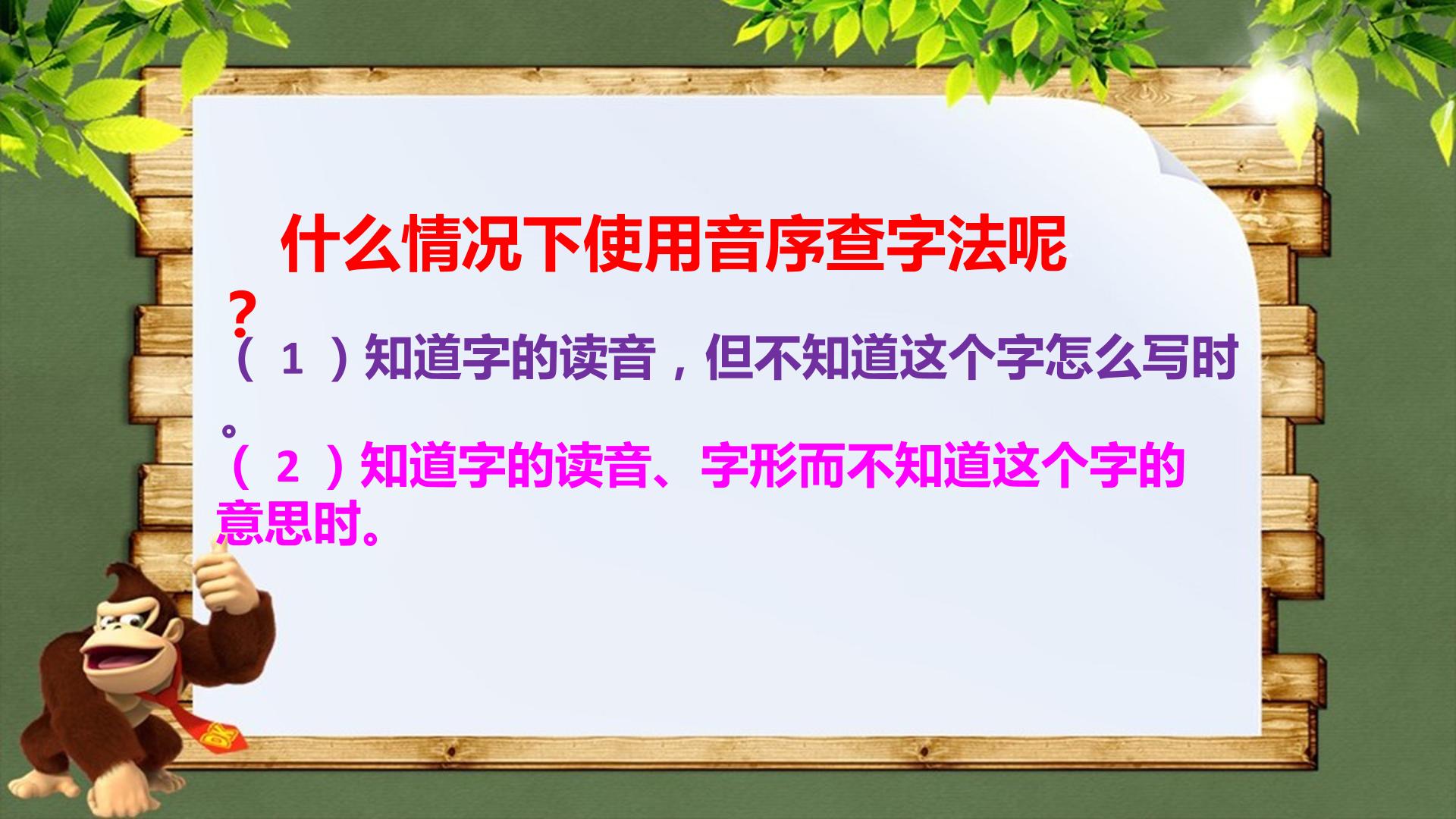 什么情况下使用音序查字法呢？

（1）知道字的读音，但不知道这个字怎么写时。

（2）知道字的读音、字形而不知道这个字的意思时。